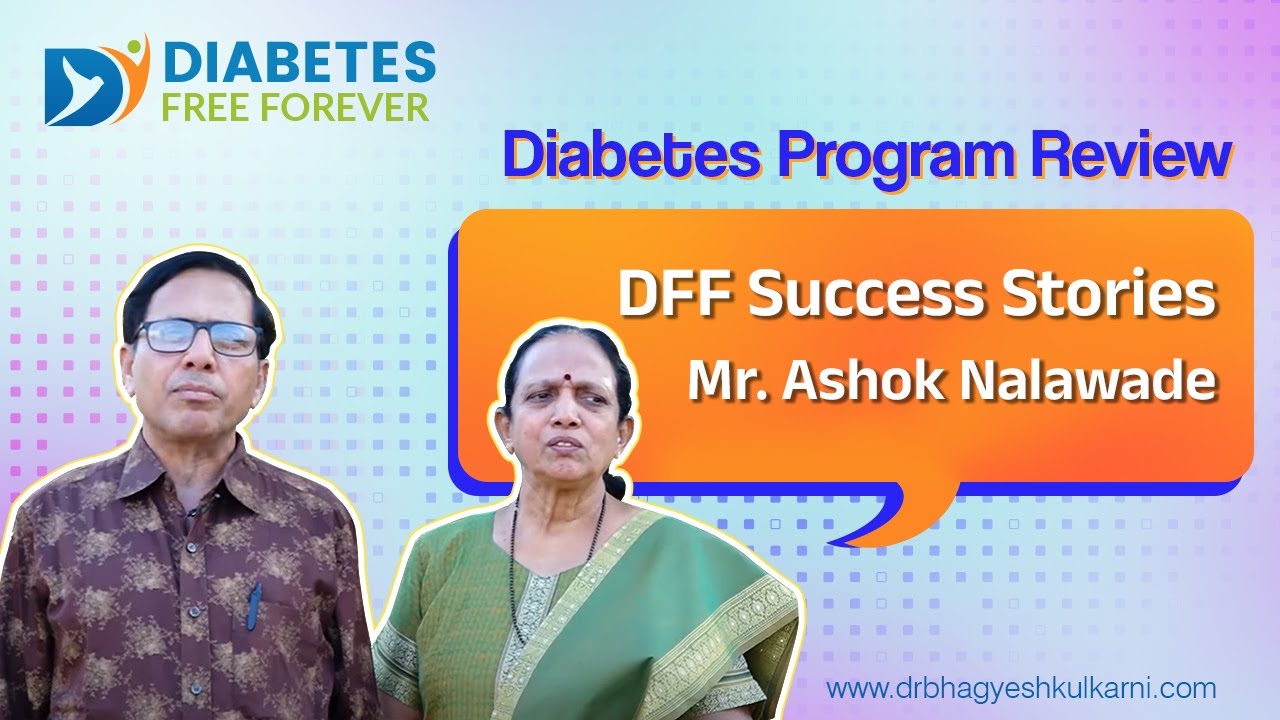 DIABETES
FREE FOREVER

Diabetes Program Review

DFF Success Stories
Mr. Ashok Nalawade

www.drbhagyeshkulkarni.com